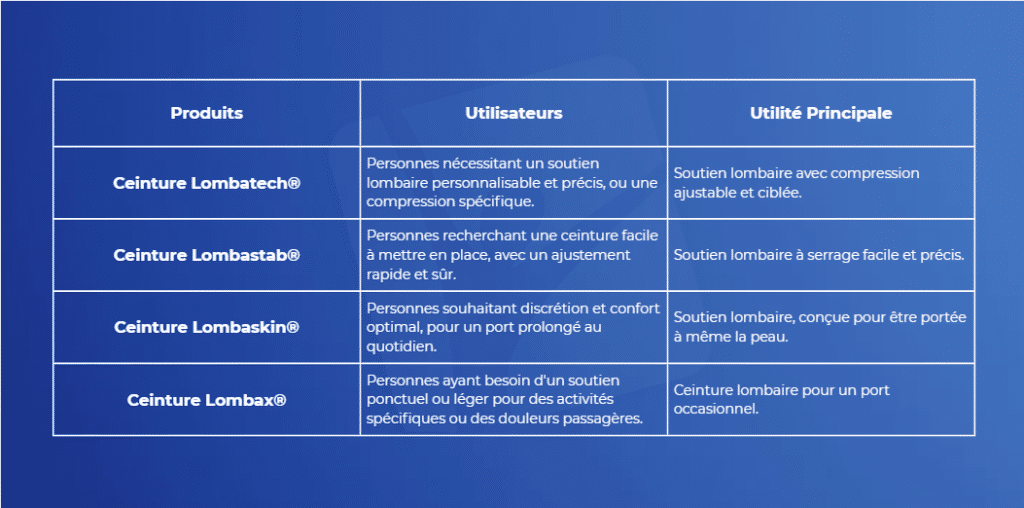 | Produits | Utilisateurs | Utilité Principale |
|---|---|---|
| Ceinture Lombatech® | Personnes nécessitant un soutien lombaire personnalisable et précis, ou une compression spécifique. | Soutien lombaire avec compression ajustable et ciblée. |
| Ceinture Lombastab® | Personnes recherchant une ceinture facile à mettre en place, avec un ajustement rapide et sûr. | Soutien lombaire à serrage facile et précis. |
| Ceinture Lombaskin® | Personnes souhaitant discrétion et confort optimal, pour un port prolongé au quotidien. | Soutien lombaire, conçue pour être portée à même la peau. |
| Ceinture Lombax® | Personnes ayant besoin d'un soutien ponctuel ou léger pour des activités spécifiques ou des douleurs passagères. | Ceinture lombaire pour un port occasionnel. |